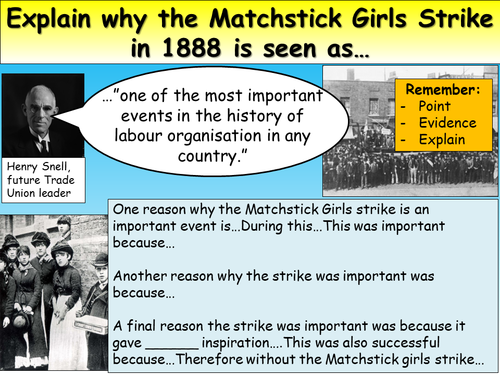 Explain why the Matchstick Girls Strike in 1888 is seen as…

…"one of the most important events in the history of labour organisation in any country."

Henry Snell, future Trade Union leader

Remember:
- Point
- Evidence
- Explain

One reason why the Matchstick Girls strike is an important event is…During this…This was important because…

Another reason why the strike was important was because…

A final reason the strike was important was because it gave _______ inspiration….This was also successful because…Therefore without the Matchstick girls strike…